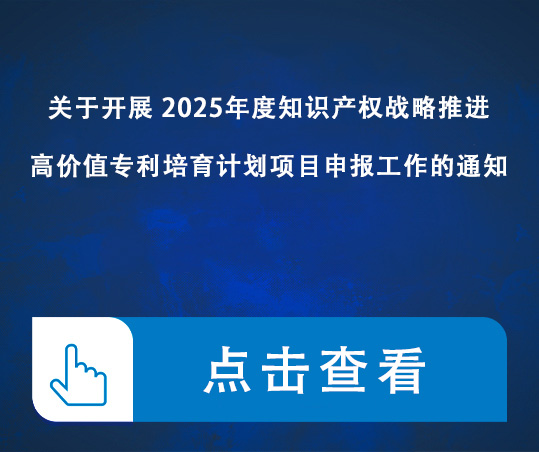 关于开展 2025年度知识产权战略推进
高价值专利培育计划项目申报工作的通知

点击查看